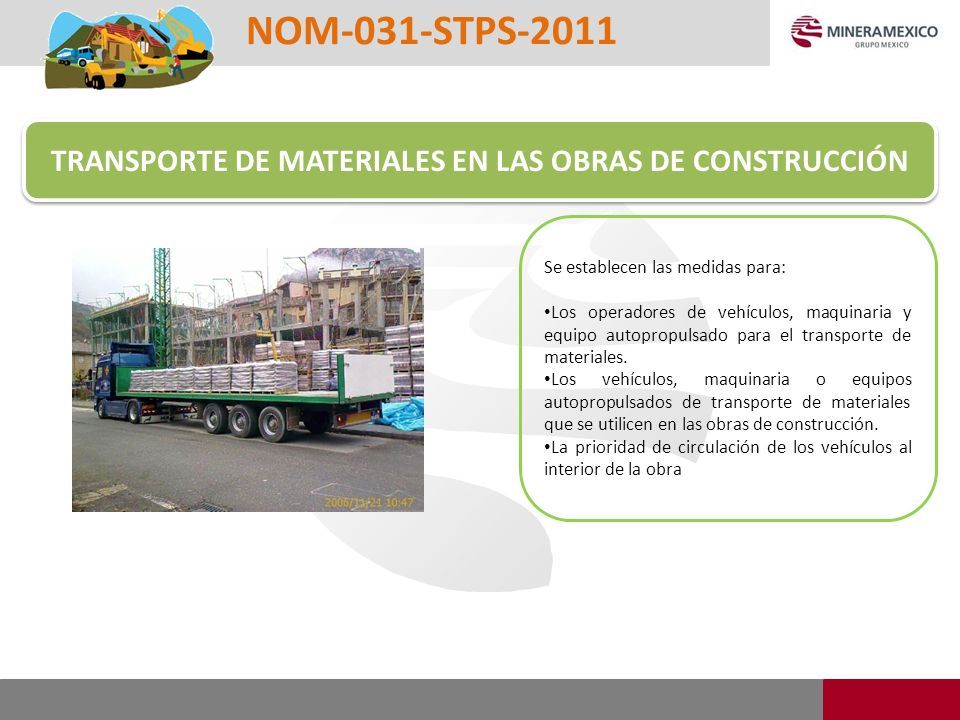 NOM-031-STPS-2011

MINERAMEXICO
GRUPO MEXICO

TRANSPORTE DE MATERIALES EN LAS OBRAS DE CONSTRUCCIÓN

2008/11/21 10:47

Se establecen las medidas para:

•Los operadores de vehículos, maquinaria y equipo autopropulsado para el transporte de materiales.
•Los vehículos, maquinaria o equipos autopropulsados de transporte de materiales que se utilicen en las obras de construcción.
•La prioridad de circulación de los vehículos al interior de la obra